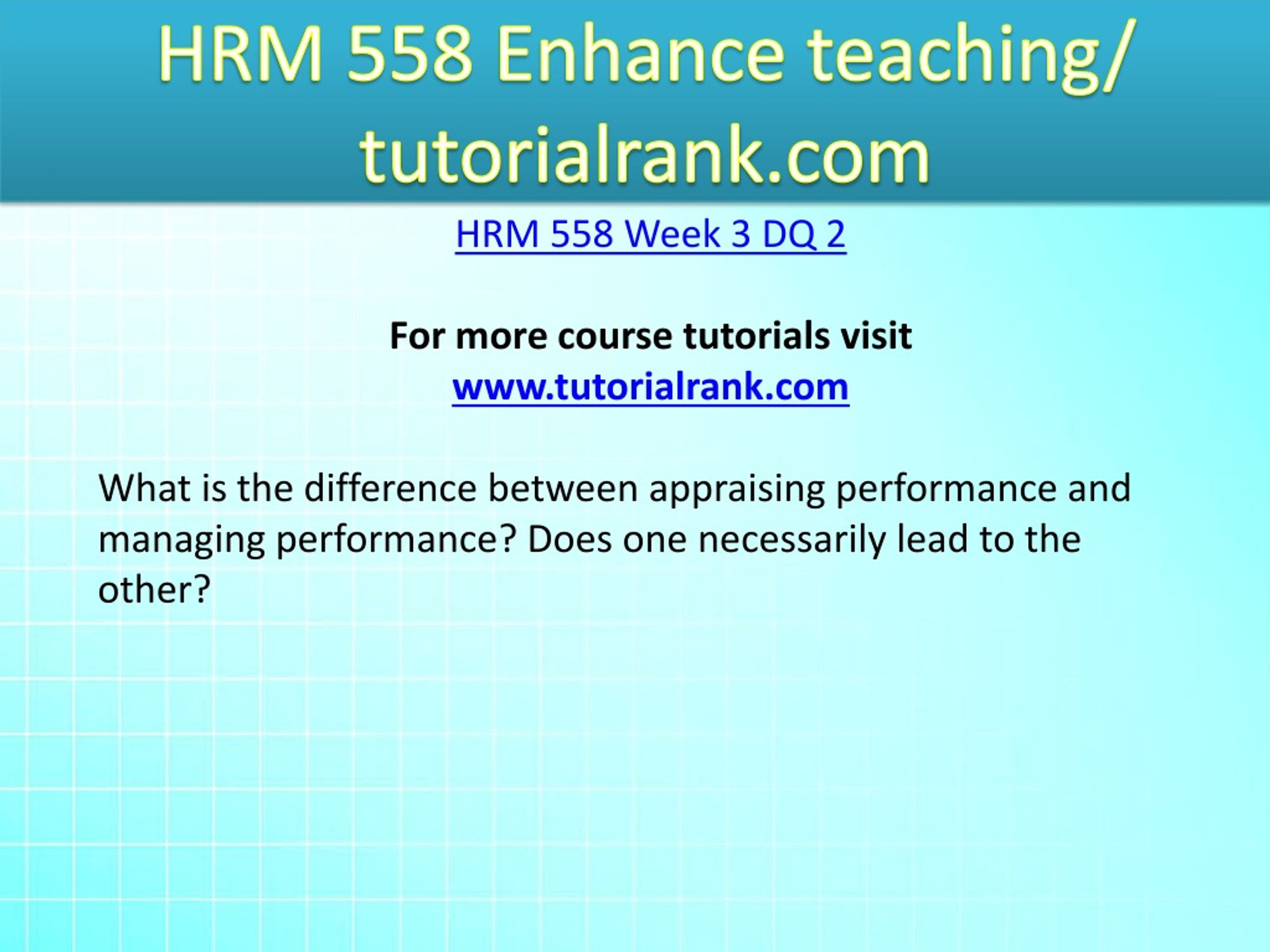 HRM 558 Enhance teaching/ tutorialrank.com

HRM 558 Week 3 DQ 2

For more course tutorials visit
www.tutorialrank.com

What is the difference between appraising performance and managing performance? Does one necessarily lead to the other?